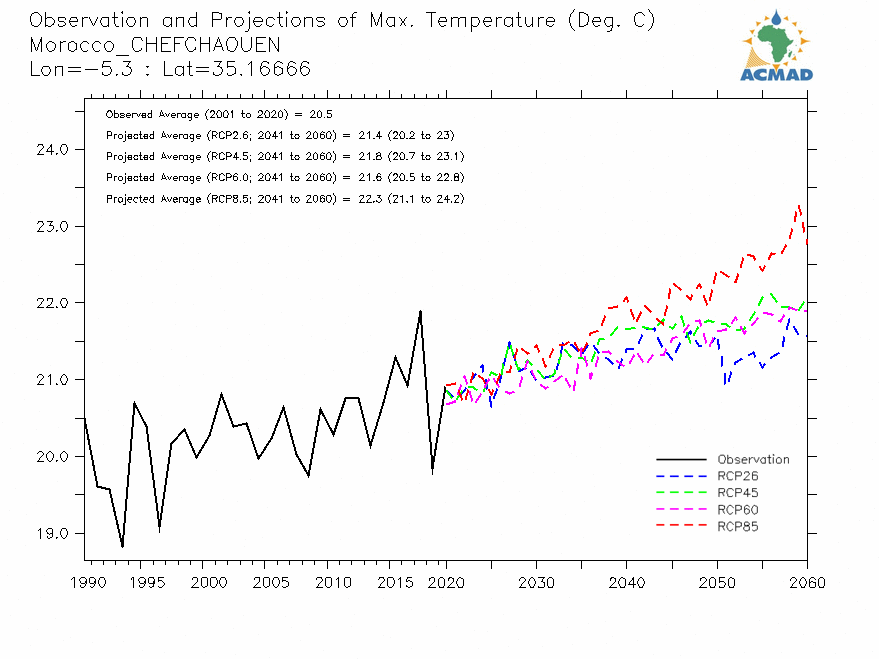 Observation and Projections of Max. Temperature (Deg. C)
Morocco_CHEFCHAOUEN
Lon=-5.3 : Lat=35.16666

ACMAD

Observed Average (2001 to 2020) = 20.5
Projected Average (RCP2.6; 2041 to 2060) = 21.4 (20.2 to 23)
Projected Average (RCP4.5; 2041 to 2060) = 21.8 (20.7 to 23.1)
Projected Average (RCP6.0; 2041 to 2060) = 21.6 (20.5 to 22.8)
Projected Average (RCP8.5; 2041 to 2060) = 22.3 (21.1 to 24.2)

24.0
23.0
22.0
21.0
20.0
19.0

Observation
RCP26
RCP45
RCP60
RCP85

1990 1995 2000 2005 2010 2015 2020 2030 2040 2050 2060